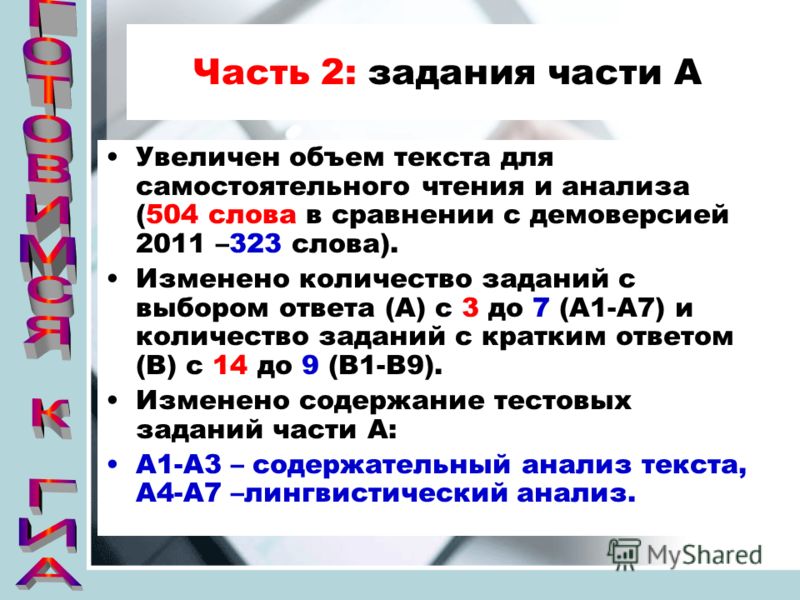 ГОТОВИМСЯ К ГИА

Часть 2: задания части А

• Увеличен объем текста для самостоятельного чтения и анализа (504 слова в сравнении с демоверсией 2011 –323 слова).
• Изменено количество заданий с выбором ответа (А) с 3 до 7 (А1-А7) и количество заданий с кратким ответом (В) с 14 до 9 (В1-В9).
• Изменено содержание тестовых заданий части А:
• А1-А3 – содержательный анализ текста, А4-А7 –лингвистический анализ.

MyShared